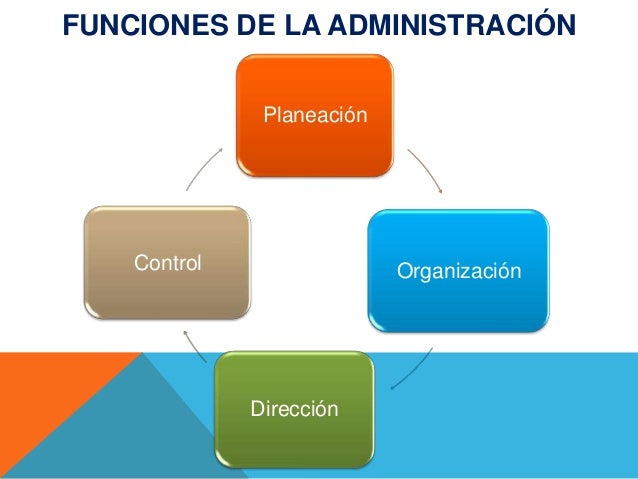 FUNCIONES DE LA ADMINISTRACIÓN

Planeación

Organización

Dirección

Control